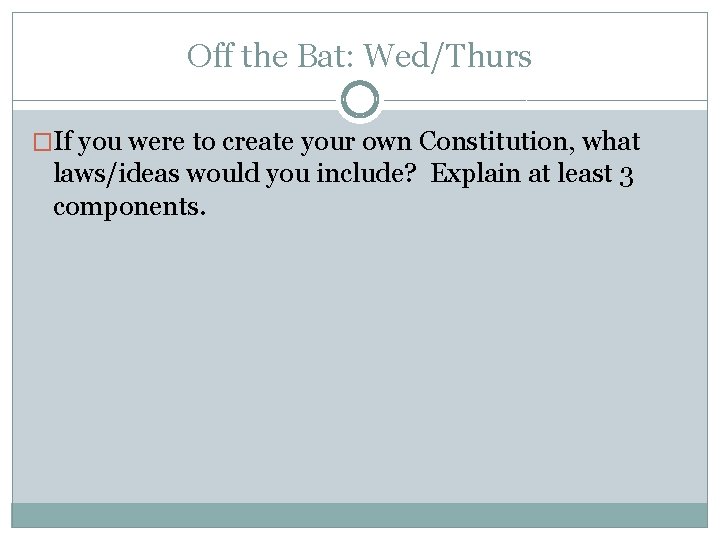 Off the Bat: Wed/Thurs

If you were to create your own Constitution, what laws/ideas would you include? Explain at least 3 components.